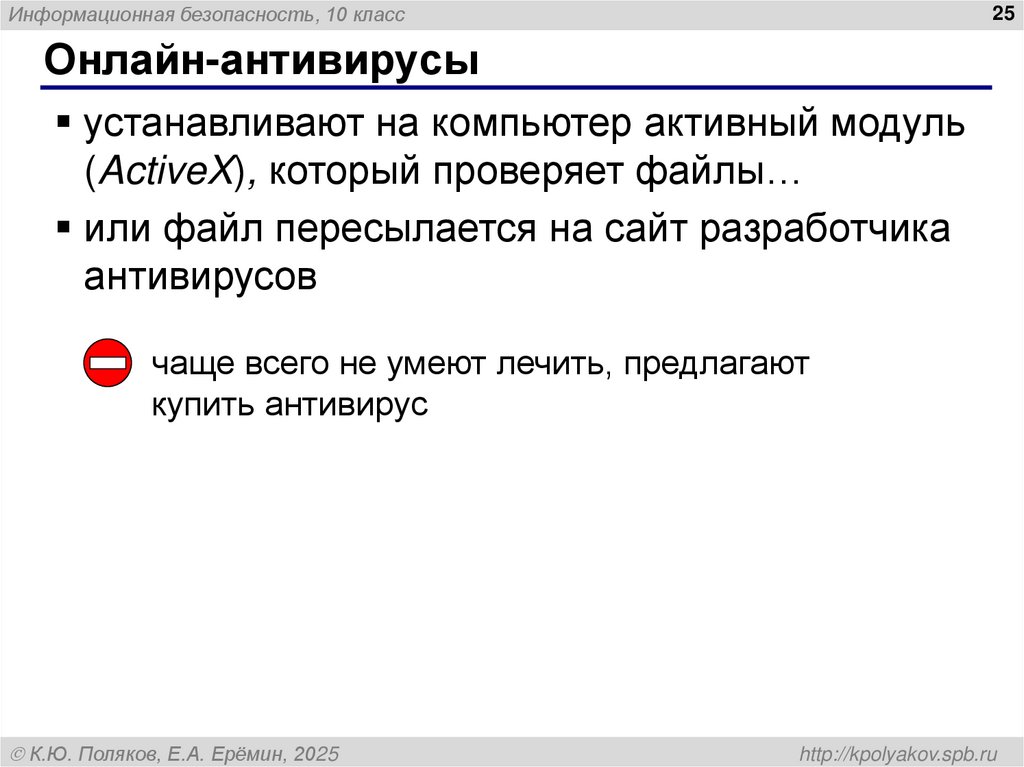 Информационная безопасность, 10 класс

25

Онлайн-антивирусы

▪ устанавливают на компьютер активный модуль (ActiveX), который проверяет файлы…

▪ или файл пересылается на сайт разработчика антивирусов

чаще всего не умеют лечить, предлагают купить антивирус

© К.Ю. Поляков, Е.А. Ерёмин, 2025

http://kpolyakov.spb.ru